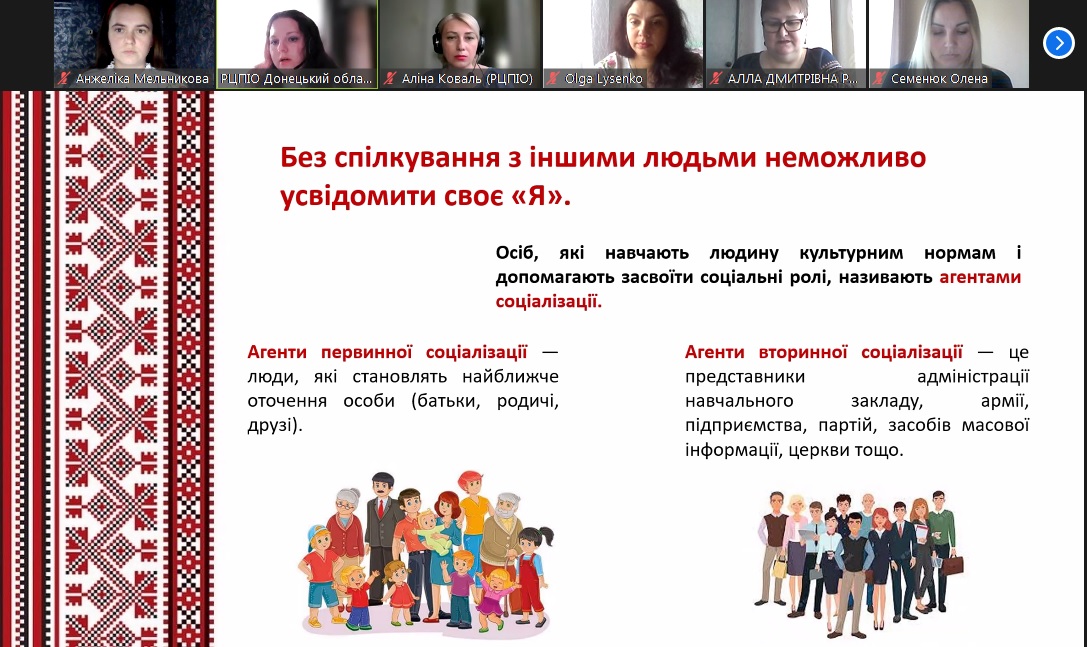 Анжеліка Мельникова
РЦПІО Донецький обла...
Аліна Коваль (РЦПІО)
Olga Lysenko
АЛЛА ДМИТРІВНА Р...
Семенюк Олена

Без спілкування з іншими людьми неможливо усвідомити своє «Я».

Осіб, які навчають людину культурним нормам і допомагають засвоїти соціальні ролі, називають агентами соціалізації.

Агенти первинної соціалізації — люди, які становлять найближче оточення особи (батьки, родичі, друзі).

Агенти вторинної соціалізації — це представники адміністрації навчального закладу, армії, підприємства, партій, засобів масової інформації, церкви тощо.